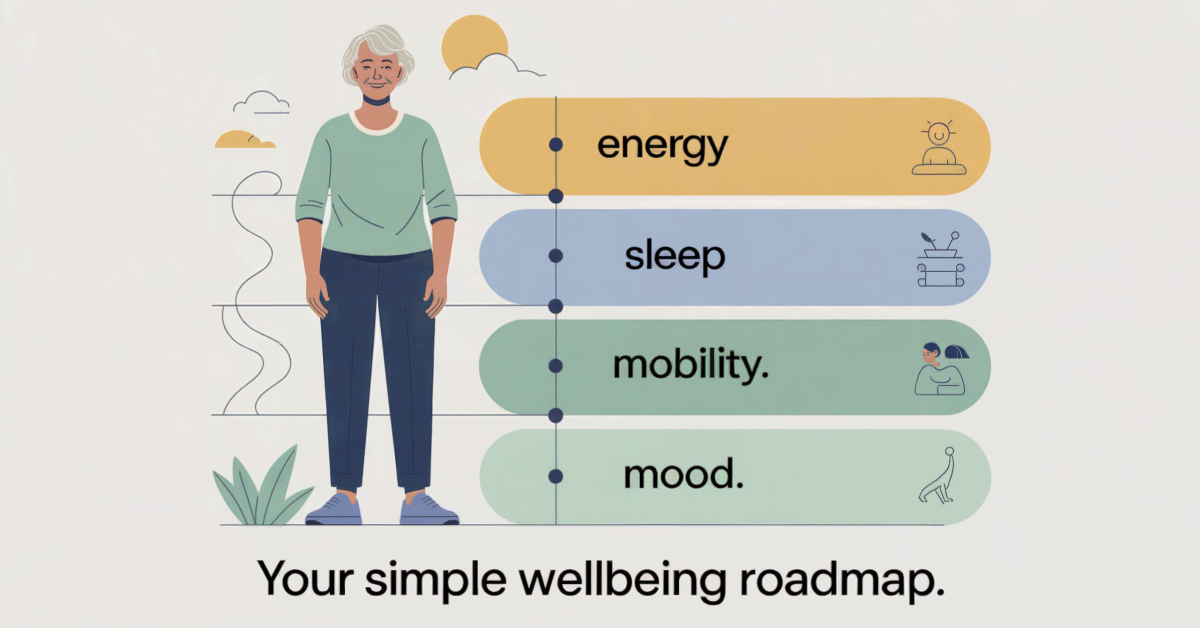 energy

sleep

mobility.

mood.

Your simple wellbeing roadmap.